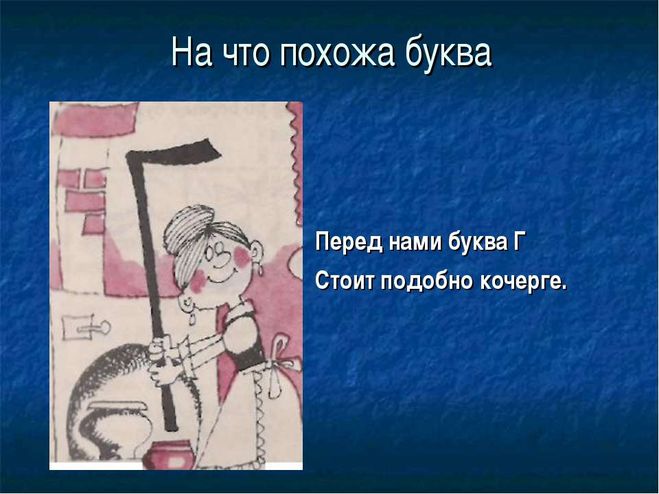 На что похожа буква

Перед нами буква Г
Стоит подобно кочерге.